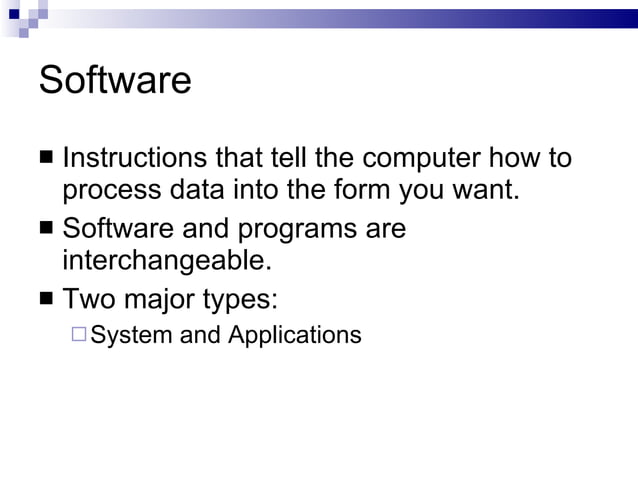 Software

■ Instructions that tell the computer how to process data into the form you want.
■ Software and programs are interchangeable.
■ Two major types:
□ System and Applications